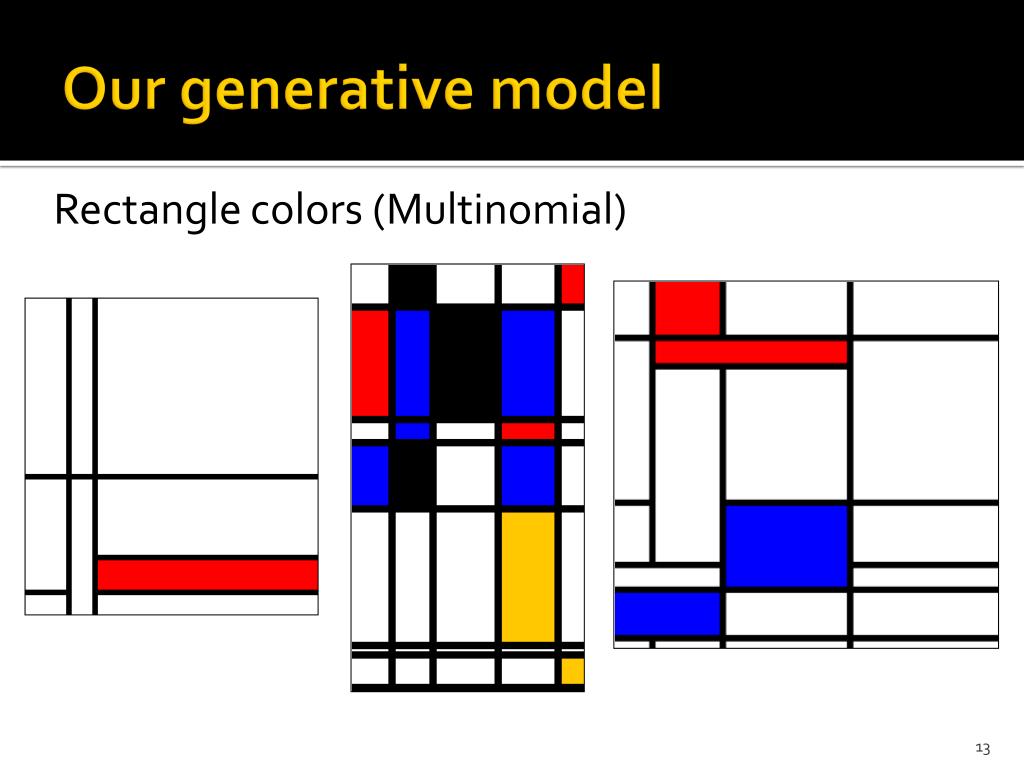 Our generative model

Rectangle colors (Multinomial)

13